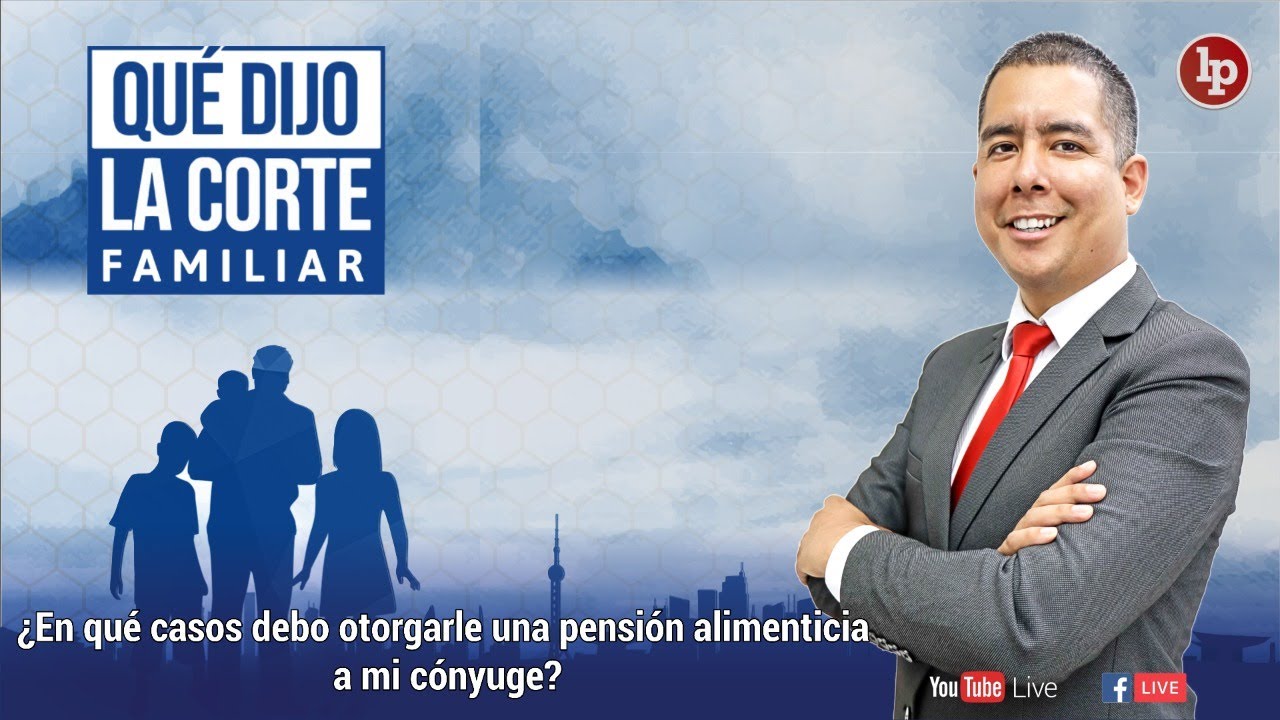 QUÉ DIJO LA CORTE FAMILIAR

lp

¿En qué casos debo otorgarle una pensión alimenticia a mi cónyuge?

YouTube Live

f LIVE